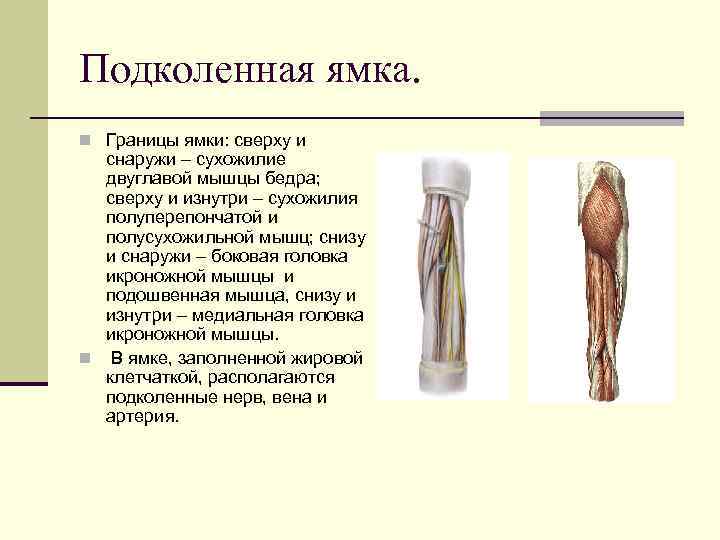 Подколенная ямка.

Границы ямки: сверху и снаружи – сухожилие двуглавой мышцы бедра; сверху и изнутри – сухожилия полуперепончатой и полусухожильной мышц; снизу и снаружи – боковая головка икроножной мышцы и подошвенная мышца, снизу и изнутри – медиальная головка икроножной мышцы.

В ямке, заполненной жировой клетчаткой, располагаются подколенные нерв, вена и артерия.